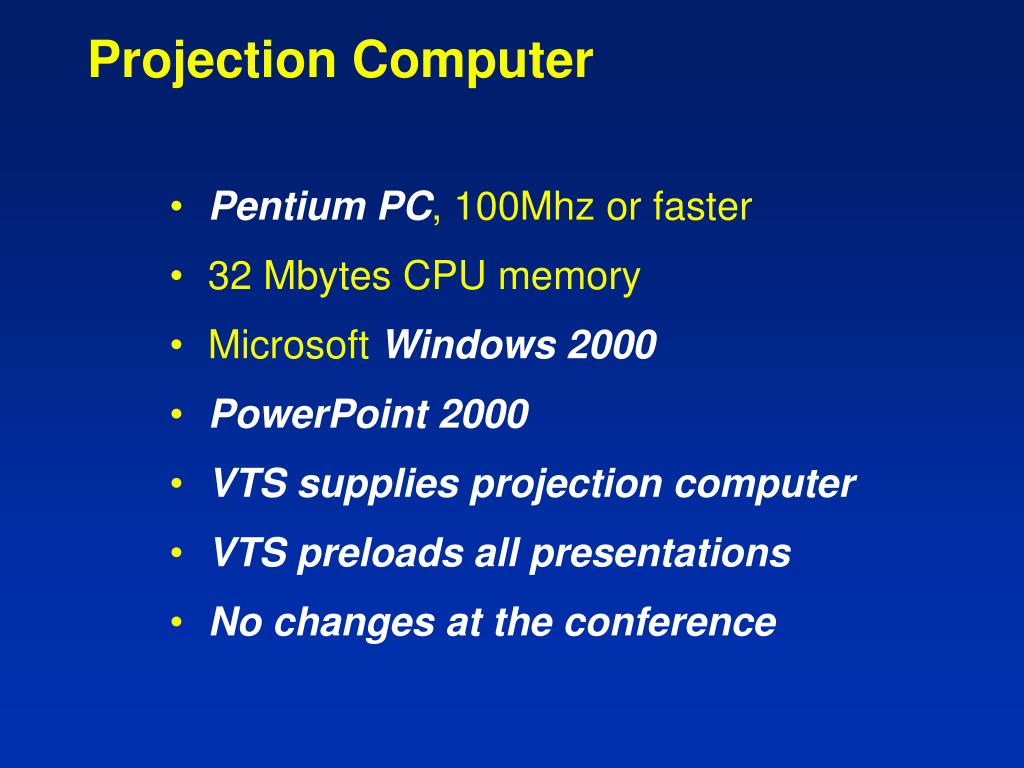 Projection Computer

• Pentium PC, 100Mhz or faster
• 32 Mbytes CPU memory
• Microsoft Windows 2000
• PowerPoint 2000
• VTS supplies projection computer
• VTS preloads all presentations
• No changes at the conference